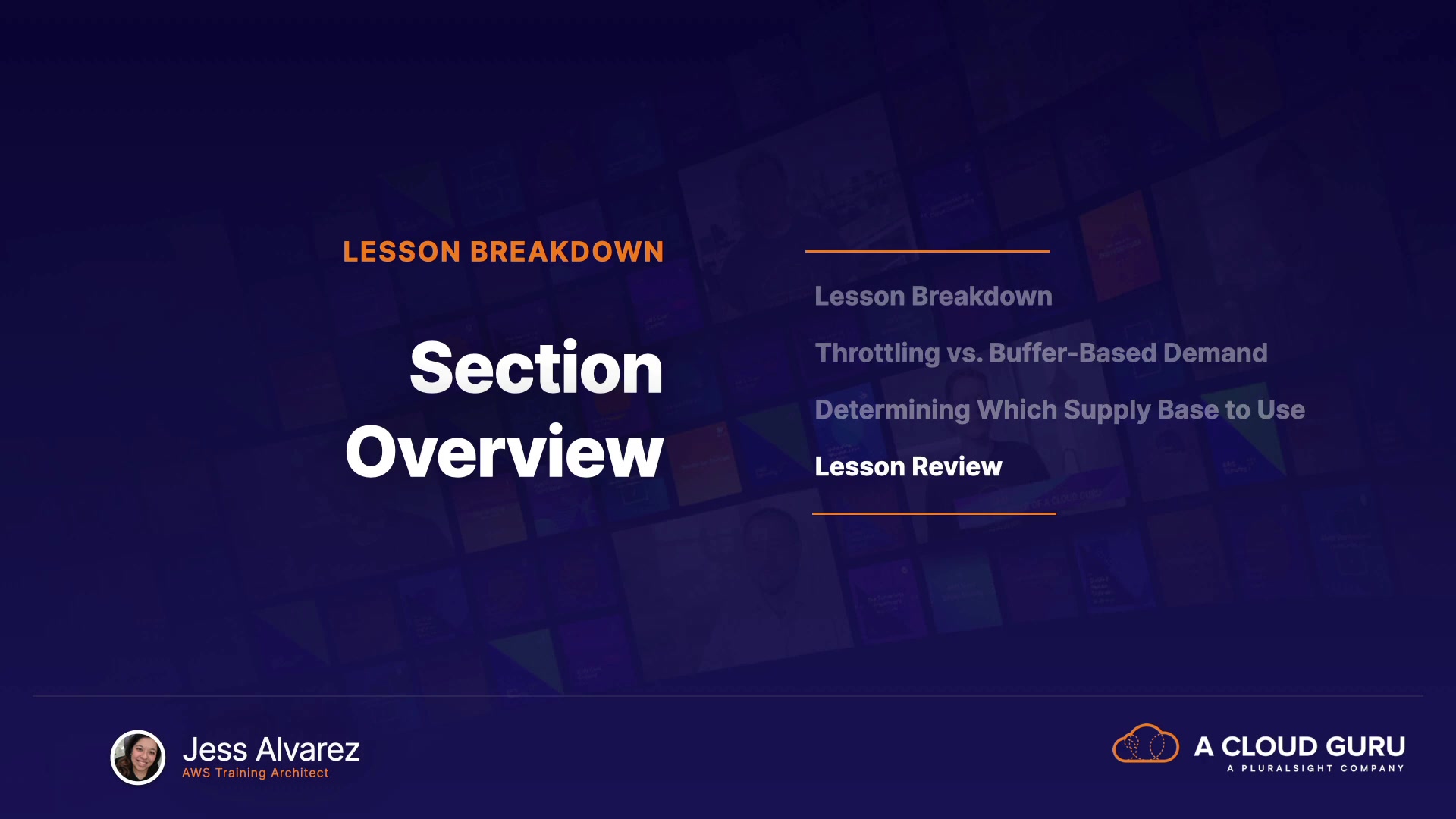 LESSON BREAKDOWN

Section Overview

Lesson Breakdown

Throttling vs. Buffer-Based Demand

Determining Which Supply Base to Use

Lesson Review

Jess Alvarez
AWS Training Architect

A CLOUD GURU
A PLURALSIGHT COMPANY